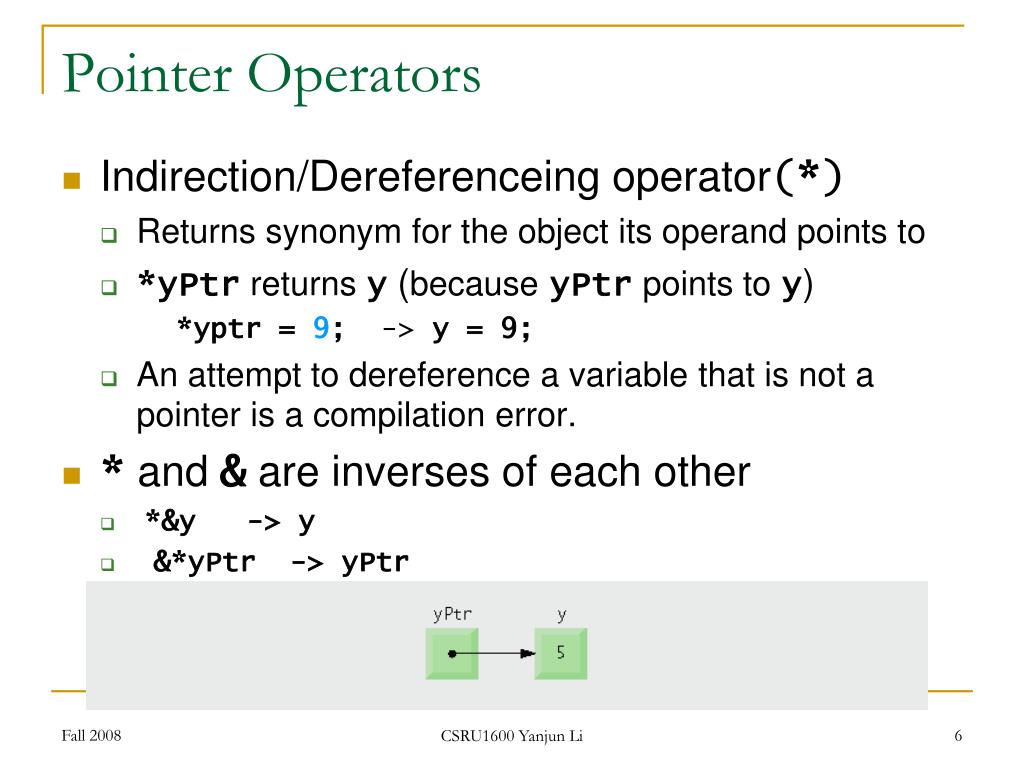 Pointer Operators

Indirection/Dereferenceing operator(*)

Returns synonym for the object its operand points to

*yPtr returns y (because yPtr points to y)

*yptr = 9; -> y = 9;

An attempt to dereference a variable that is not a pointer is a compilation error.

* and & are inverses of each other

*&y -> y

&*yPtr -> yPtr

yPtr

y

5

Fall 2008

CSRU1600 Yanjun Li

6